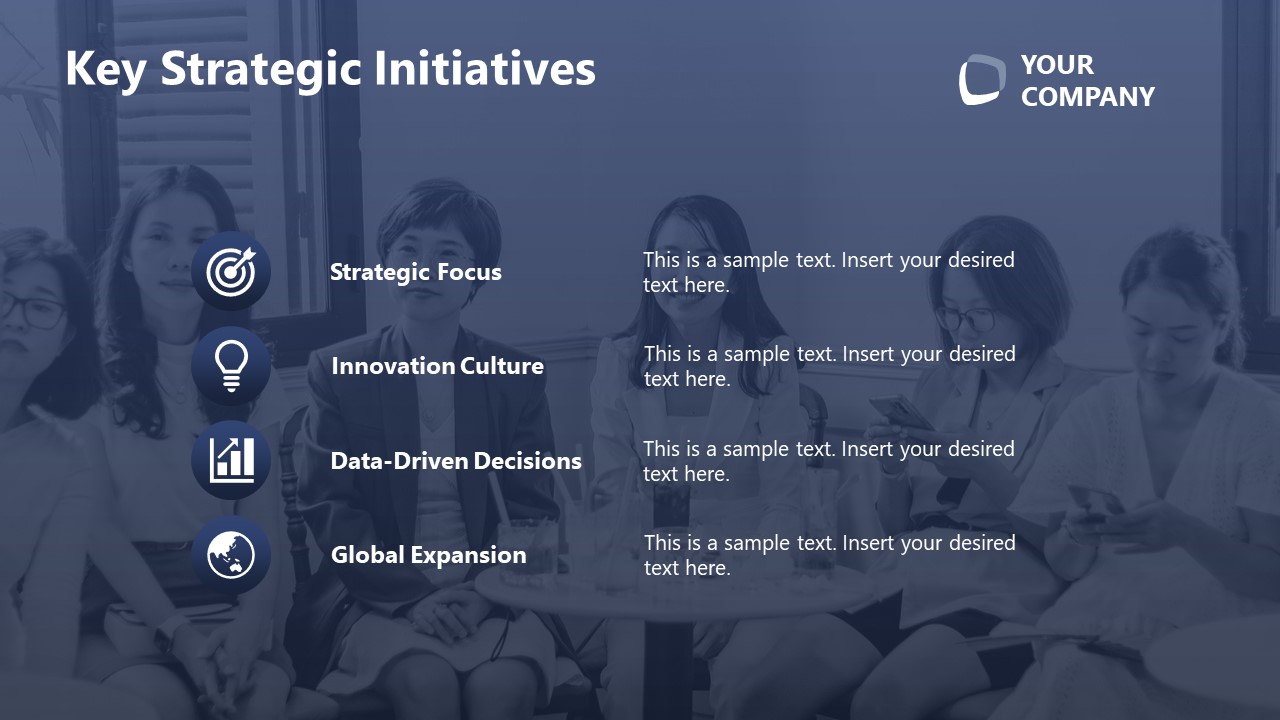 Key Strategic Initiatives

YOUR COMPANY

Strategic Focus

This is a sample text. Insert your desired text here.

Innovation Culture

This is a sample text. Insert your desired text here.

Data-Driven Decisions

This is a sample text. Insert your desired text here.

Global Expansion

This is a sample text. Insert your desired text here.